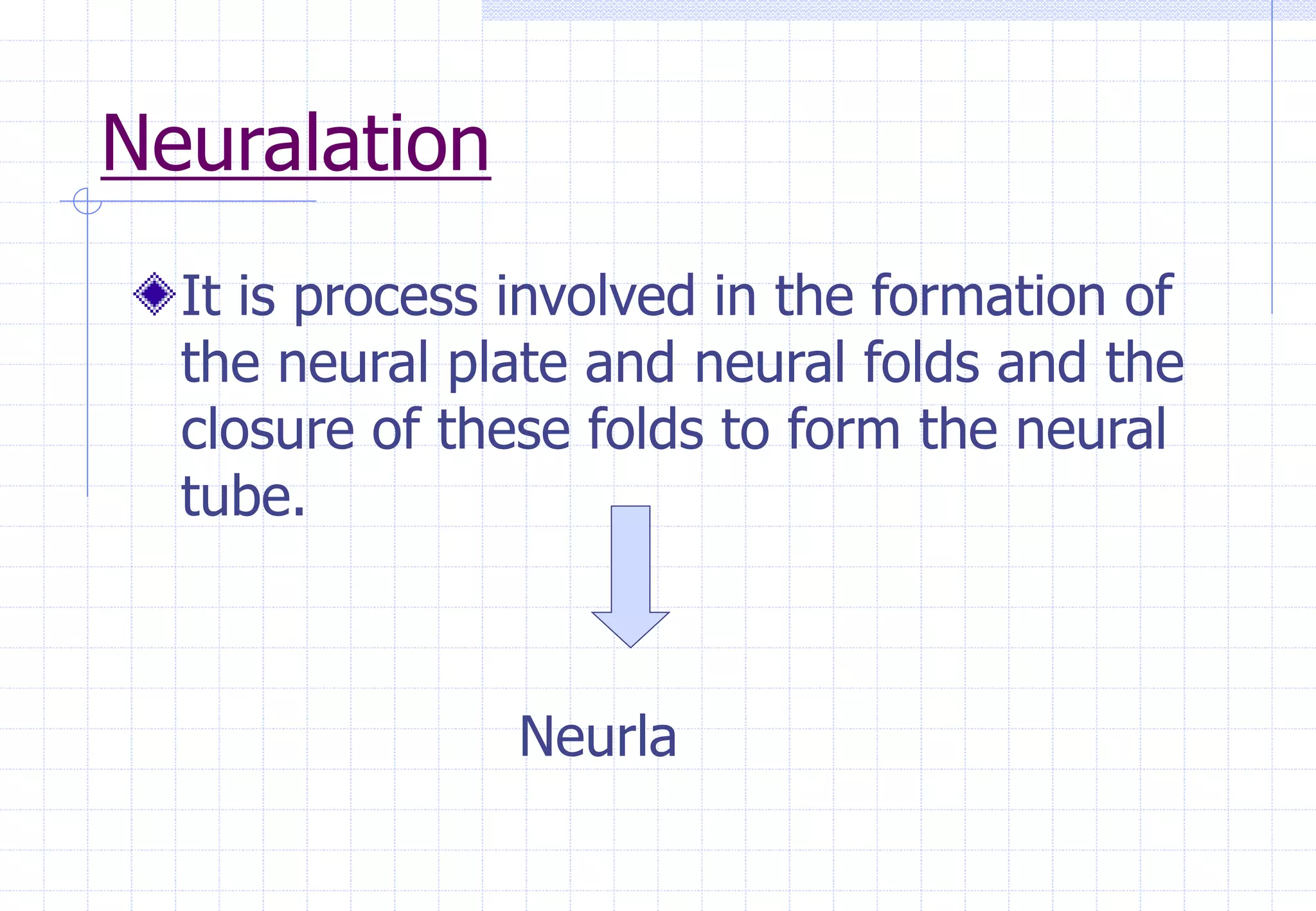 Neuralation

It is process involved in the formation of the neural plate and neural folds and the closure of these folds to form the neural tube.

Neurla